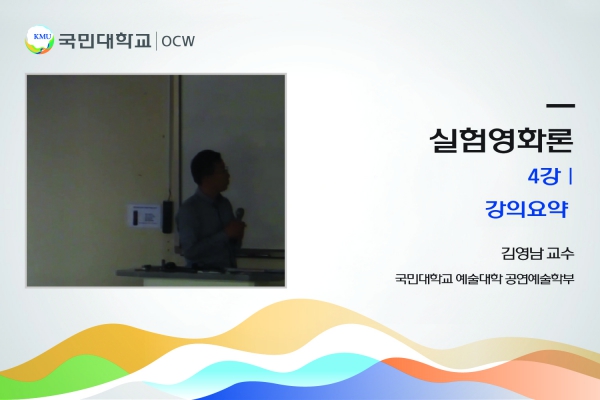 KMU 국민대학교 | OCW

실험영화론

4강 |

강의요약

김영남 교수

국민대학교 예술대학 공연예술학부